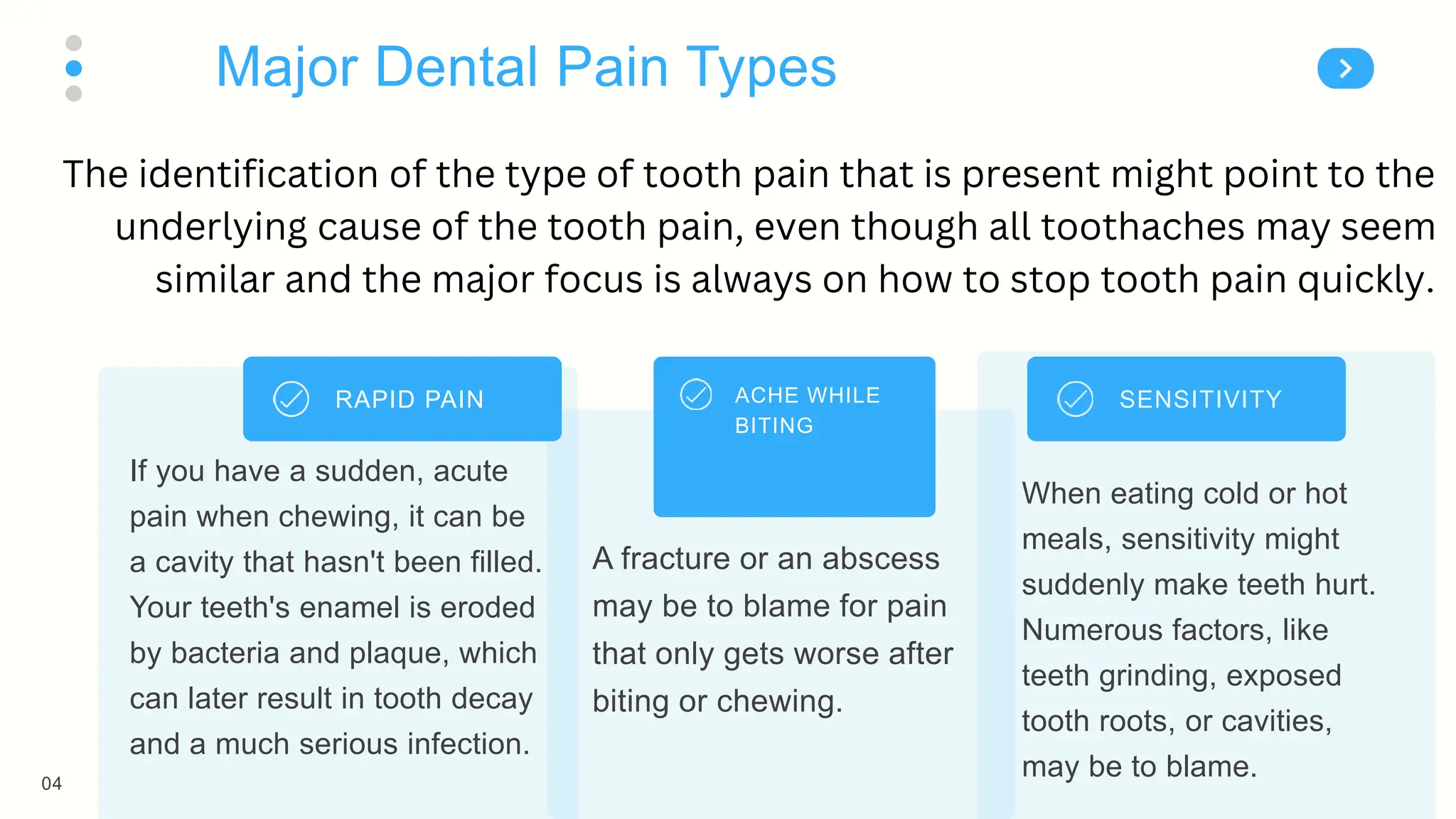 Major Dental Pain Types

The identification of the type of tooth pain that is present might point to the underlying cause of the tooth pain, even though all toothaches may seem similar and the major focus is always on how to stop tooth pain quickly.

RAPID PAIN

If you have a sudden, acute pain when chewing, it can be a cavity that hasn't been filled. Your teeth's enamel is eroded by bacteria and plaque, which can later result in tooth decay and a much serious infection.

ACHE WHILE BITING

A fracture or an abscess may be to blame for pain that only gets worse after biting or chewing.

SENSITIVITY

When eating cold or hot meals, sensitivity might suddenly make teeth hurt. Numerous factors, like teeth grinding, exposed tooth roots, or cavities, may be to blame.

04